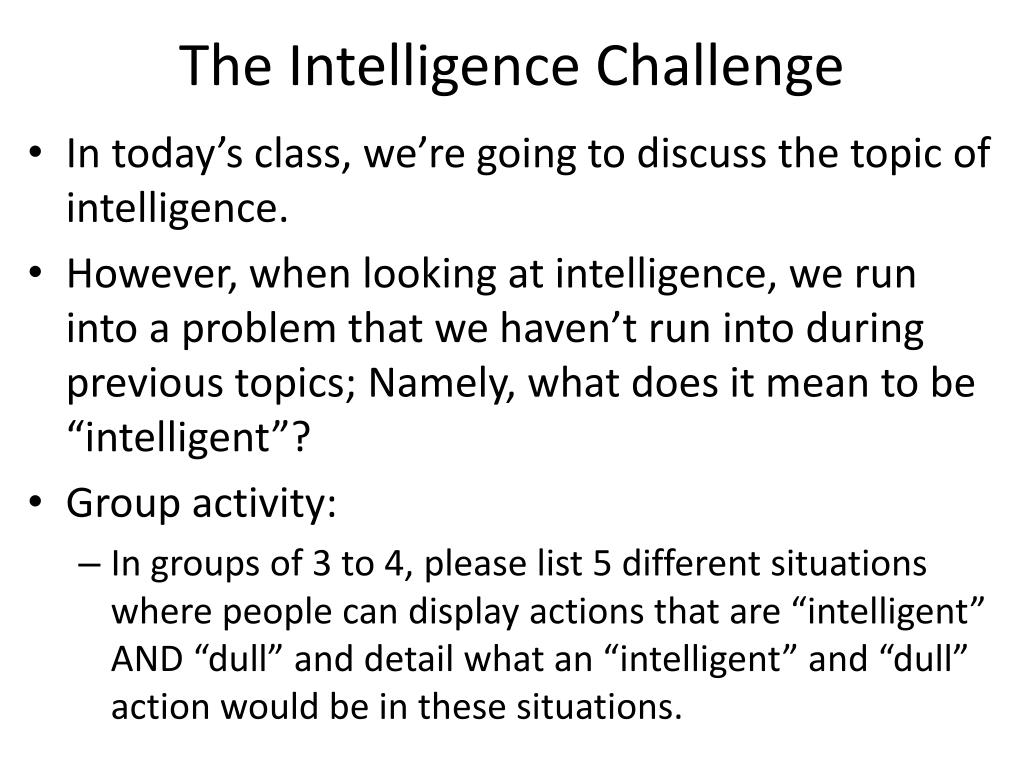 The Intelligence Challenge

• In today’s class, we’re going to discuss the topic of intelligence.

• However, when looking at intelligence, we run into a problem that we haven’t run into during previous topics; Namely, what does it mean to be “intelligent”?

• Group activity:

– In groups of 3 to 4, please list 5 different situations where people can display actions that are “intelligent” AND “dull” and detail what an “intelligent” and “dull” action would be in these situations.